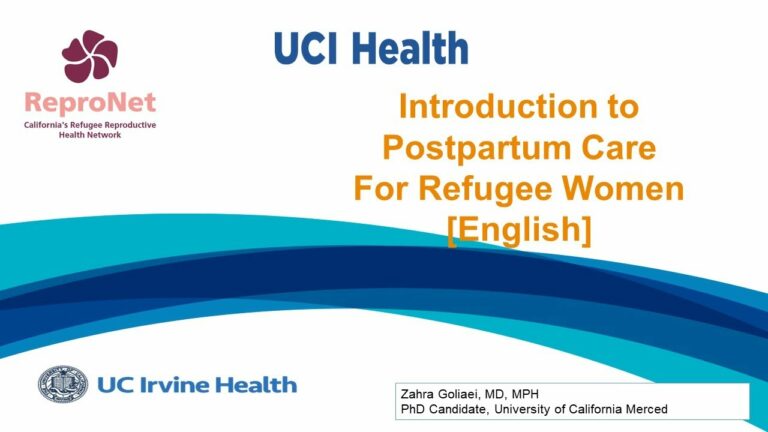 ReproNet
California's Refugee Reproductive Health Network

UCI Health

Introduction to Postpartum Care For Refugee Women [English]

UC Irvine Health

Zahra Goliaei, MD, MPH
PhD Candidate, University of California Merced